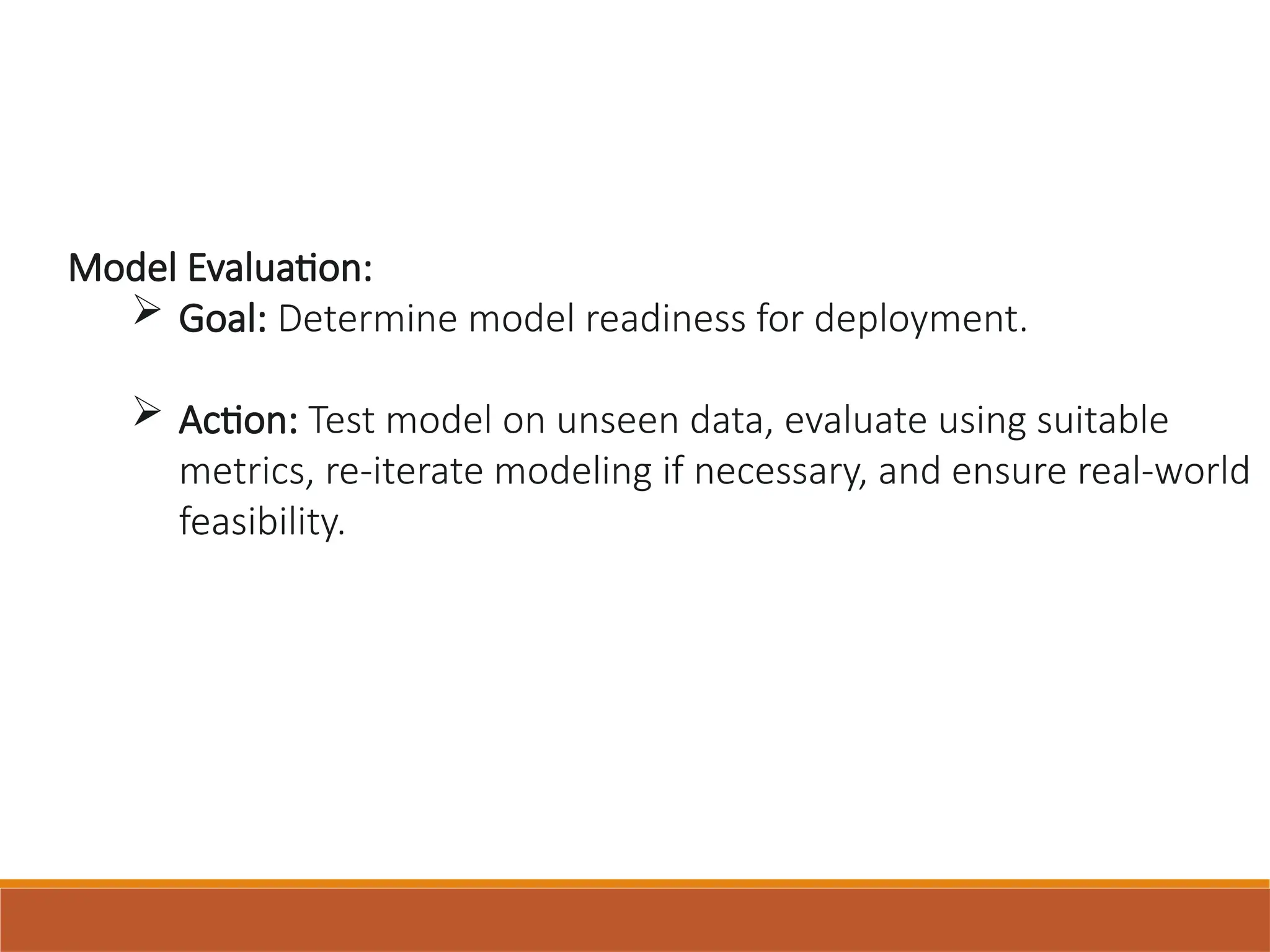 Model Evaluation:

➢ Goal: Determine model readiness for deployment.

➢ Action: Test model on unseen data, evaluate using suitable metrics, re-iterate modeling if necessary, and ensure real-world feasibility.